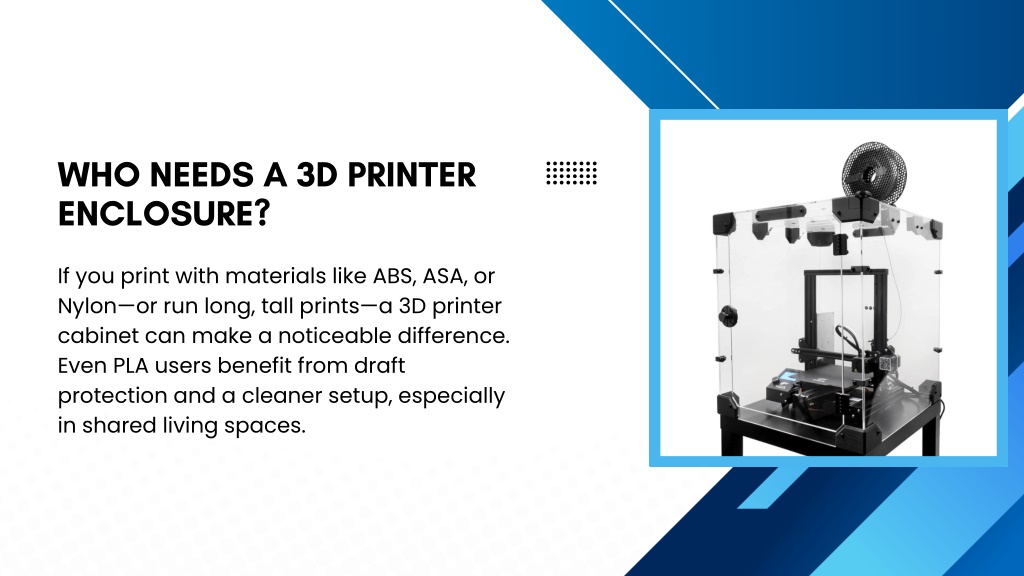 WHO NEEDS A 3D PRINTER ENCLOSURE?

If you print with materials like ABS, ASA, or Nylon—or run long, tall prints—a 3D printer cabinet can make a noticeable difference. Even PLA users benefit from draft protection and a cleaner setup, especially in shared living spaces.